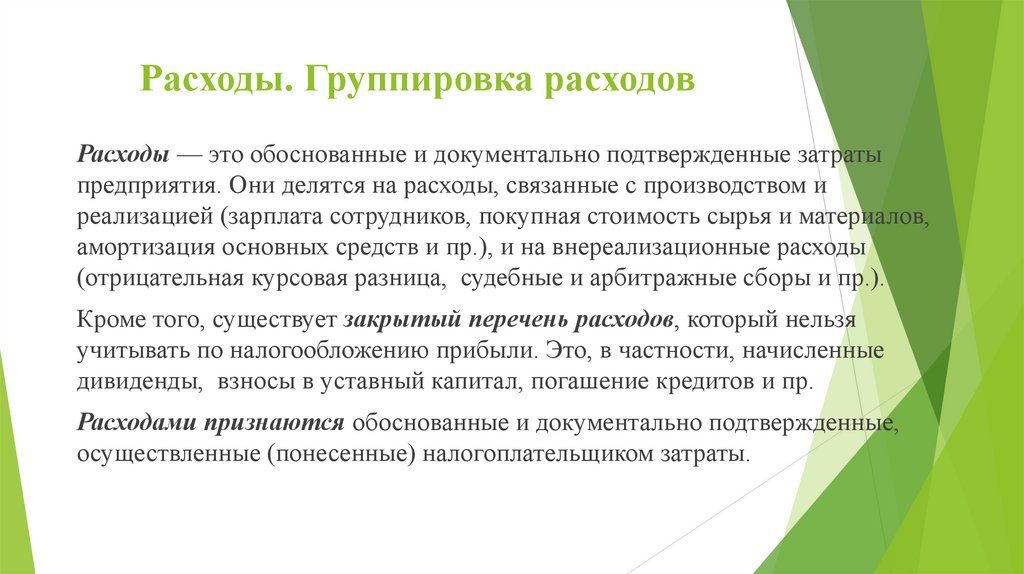 Расходы. Группировка расходов

Расходы — это обоснованные и документально подтвержденные затраты предприятия. Они делятся на расходы, связанные с производством и реализацией (зарплата сотрудников, покупная стоимость сырья и материалов, амортизация основных средств и пр.), и на внереализационные расходы (отрицательная курсовая разница, судебные и арбитражные сборы и пр.).

Кроме того, существует закрытый перечень расходов, который нельзя учитывать по налогообложению прибыли. Это, в частности, начисленные дивиденды, взносы в уставный капитал, погашение кредитов и пр.

Расходами признаются обоснованные и документально подтвержденные, осуществленные (понесенные) налогоплательщиком затраты.